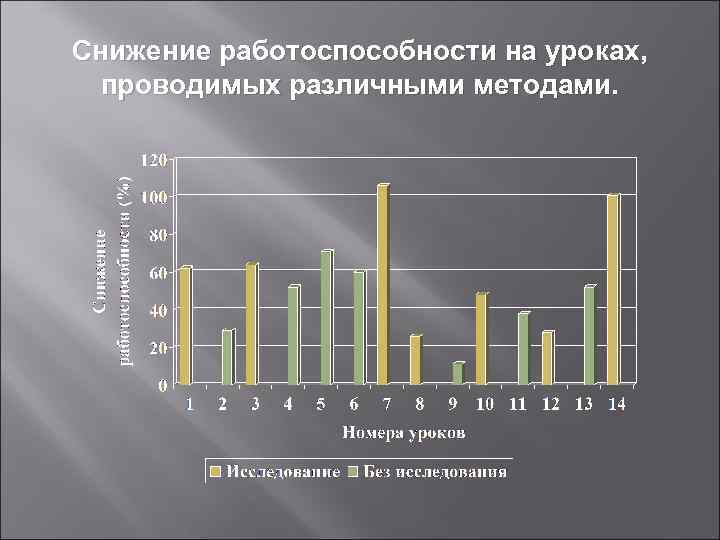 Снижение работоспособности на уроках, проводимых различными методами.

Снижение работоспособности (%)

120
100
80
60
40
20
0

1 2 3 4 5 6 7 8 9 10 11 12 13 14

Номера уроков

Исследование Без исследования